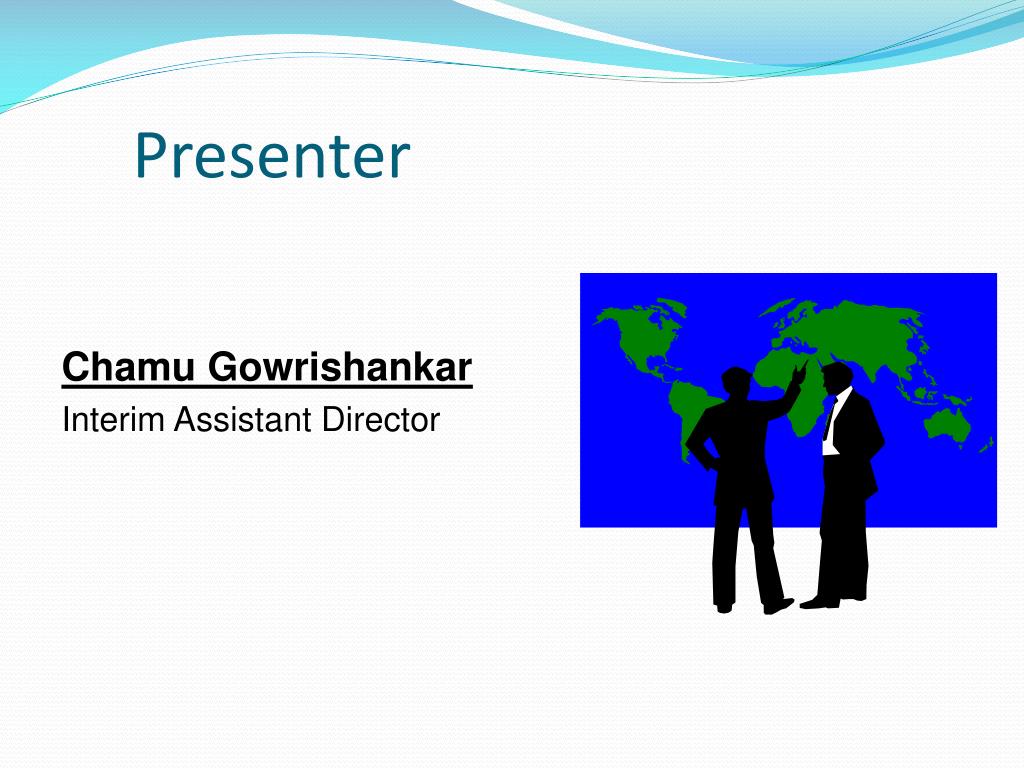 Presenter

Chamu Gowrishankar
Interim Assistant Director